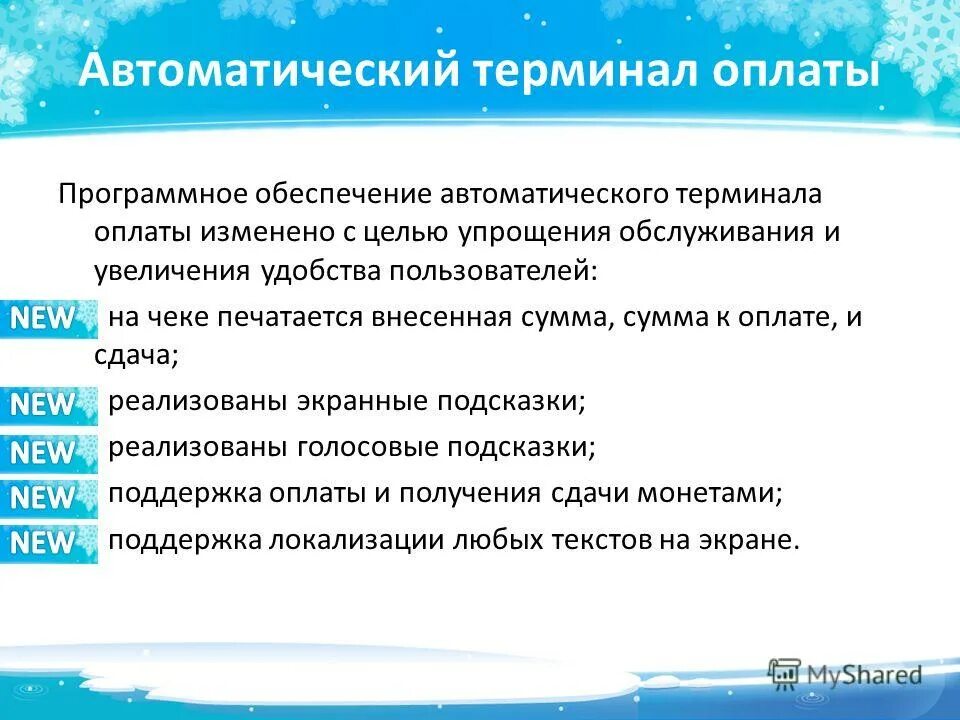 Автоматический терминал оплаты

Программное обеспечение автоматического терминала оплаты изменено с целью упрощения обслуживания и увеличения удобства пользователей:

NEW на чеке печатается внесенная сумма, сумма к оплате, и сдача;

NEW реализованы экранные подсказки;

NEW реализованы голосовые подсказки;

NEW поддержка оплаты и получения сдачи монетами;

NEW поддержка локализации любых текстов на экране.

MyShared